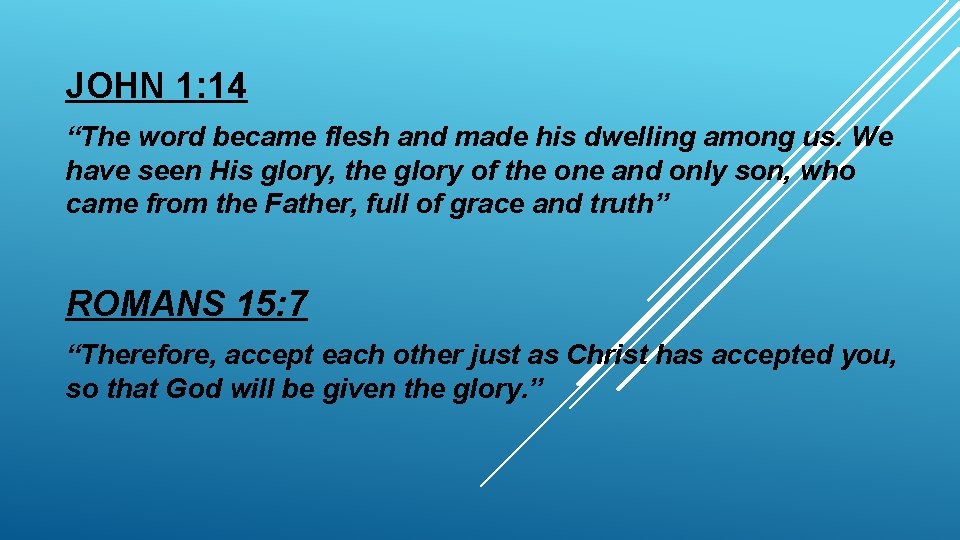 JOHN 1:14

“The word became flesh and made his dwelling among us. We have seen His glory, the glory of the one and only son, who came from the Father, full of grace and truth”

ROMANS 15:7

“Therefore, accept each other just as Christ has accepted you, so that God will be given the glory.”